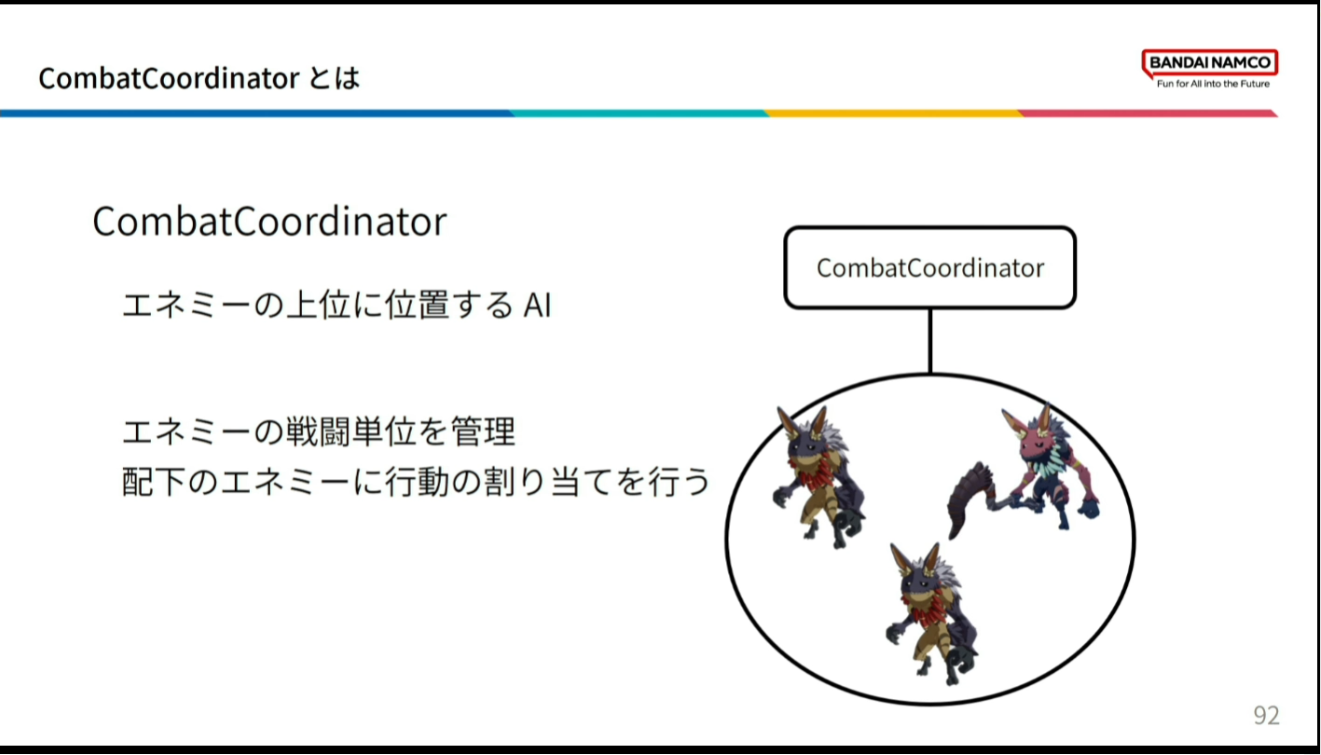 CombatCoordinator とは

BANDAI NAMCO
Fun for All into the Future

CombatCoordinator

エネミーの上位に位置する AI

エネミーの戦闘単位を管理
配下のエネミーに行動の割り当てを行う

CombatCoordinator

92